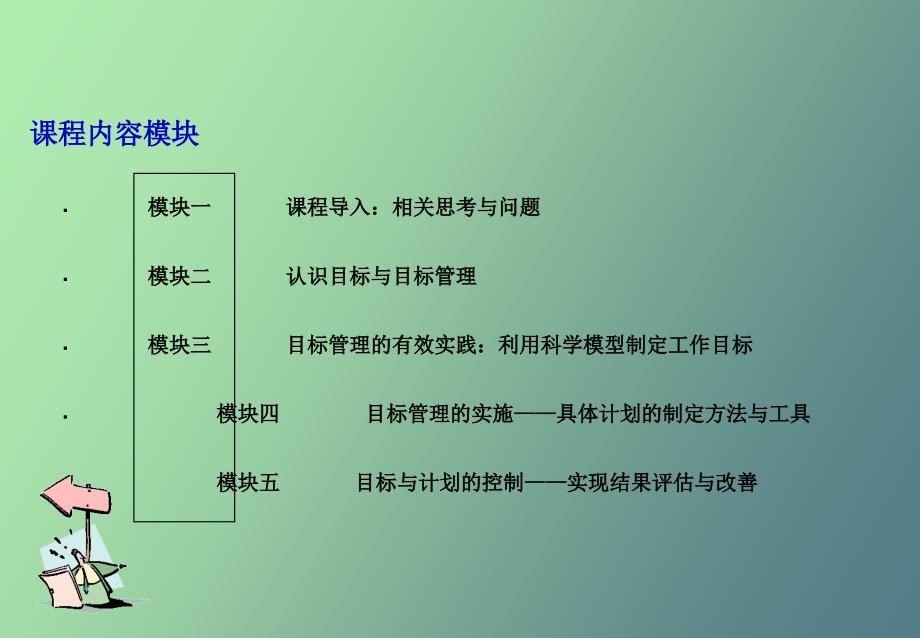 课程内容模块

· 模块一 课程导入：相关思考与问题

· 模块二 认识目标与目标管理

· 模块三 目标管理的有效实践：利用科学模型制定工作目标

· 模块四 目标管理的实施——具体计划的制定方法与工具

模块五 目标与计划的控制——实现结果评估与改善